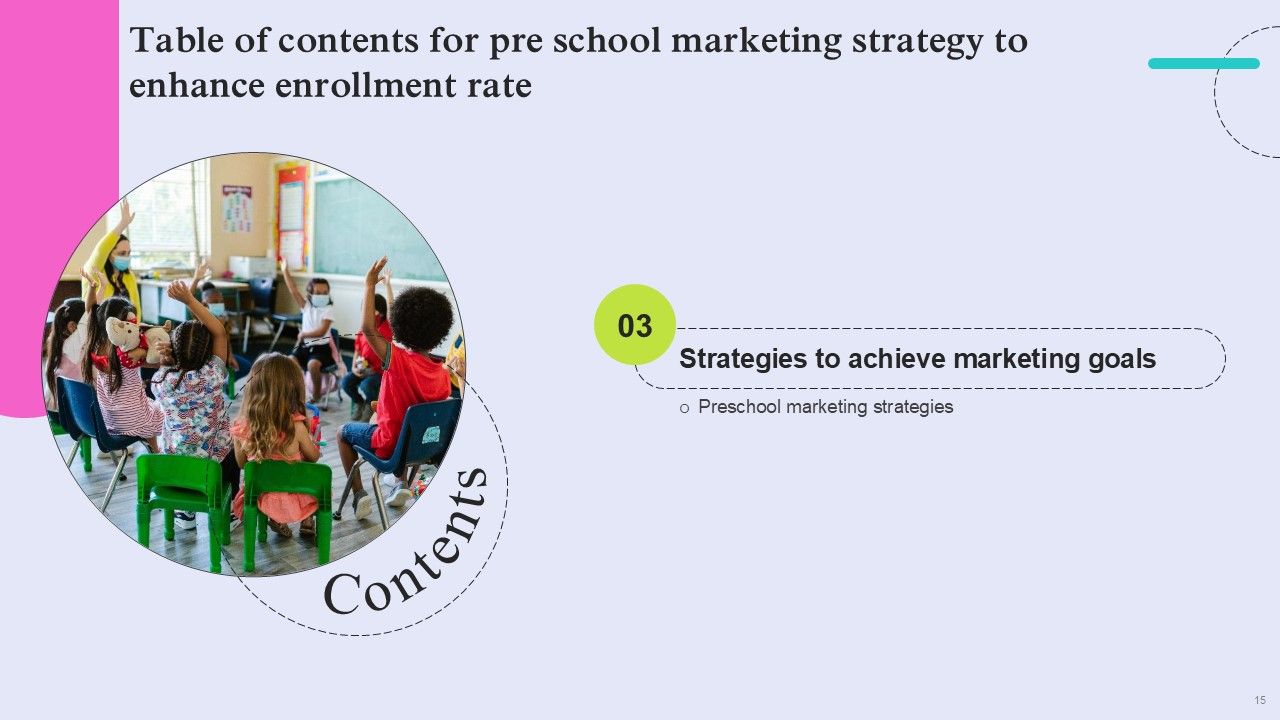 Table of contents for pre school marketing strategy to enhance enrollment rate

Contents

03

Strategies to achieve marketing goals

o Preschool marketing strategies

15